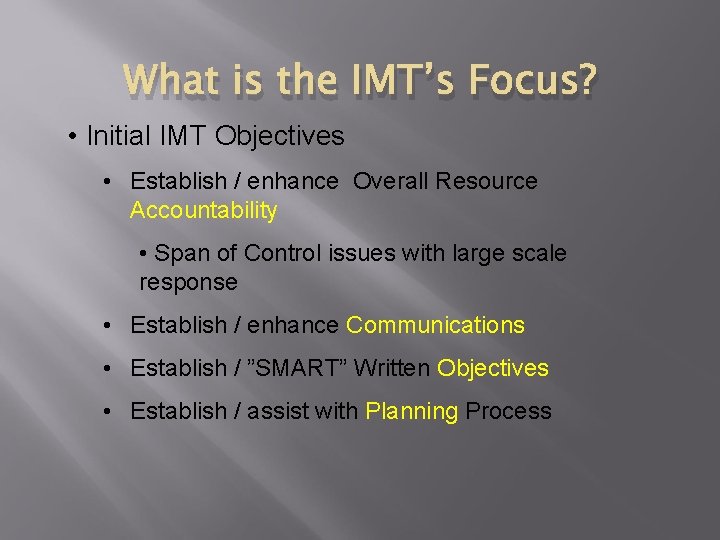 What is the IMT's Focus?

• Initial IMT Objectives

• Establish / enhance Overall Resource Accountability

• Span of Control issues with large scale response

• Establish / enhance Communications

• Establish / "SMART" Written Objectives

• Establish / assist with Planning Process